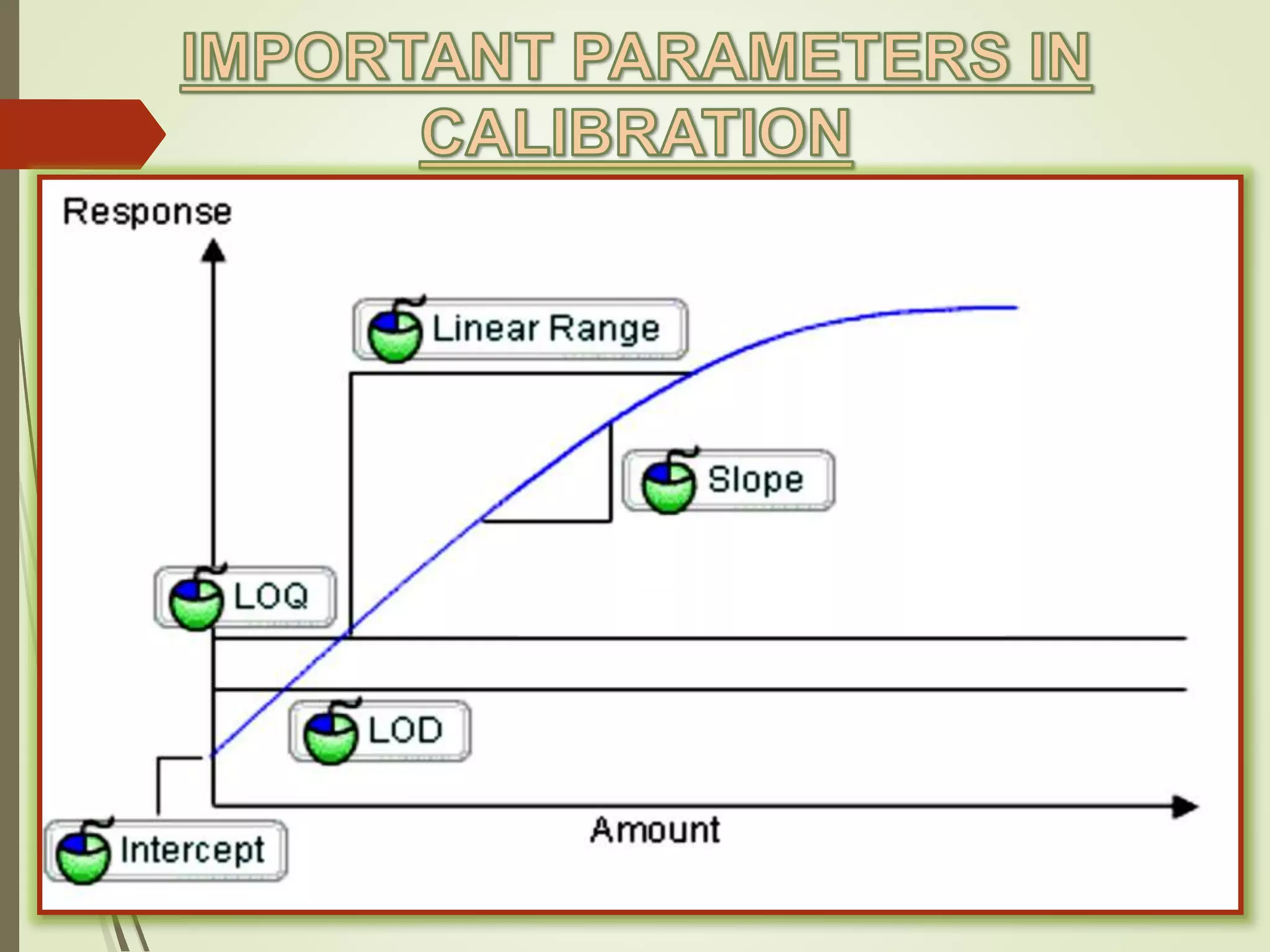 IMPORTANT PARAMETERS IN CALIBRATION

Response

Linear Range

Slope

LOQ

LOD

Intercept

Amount